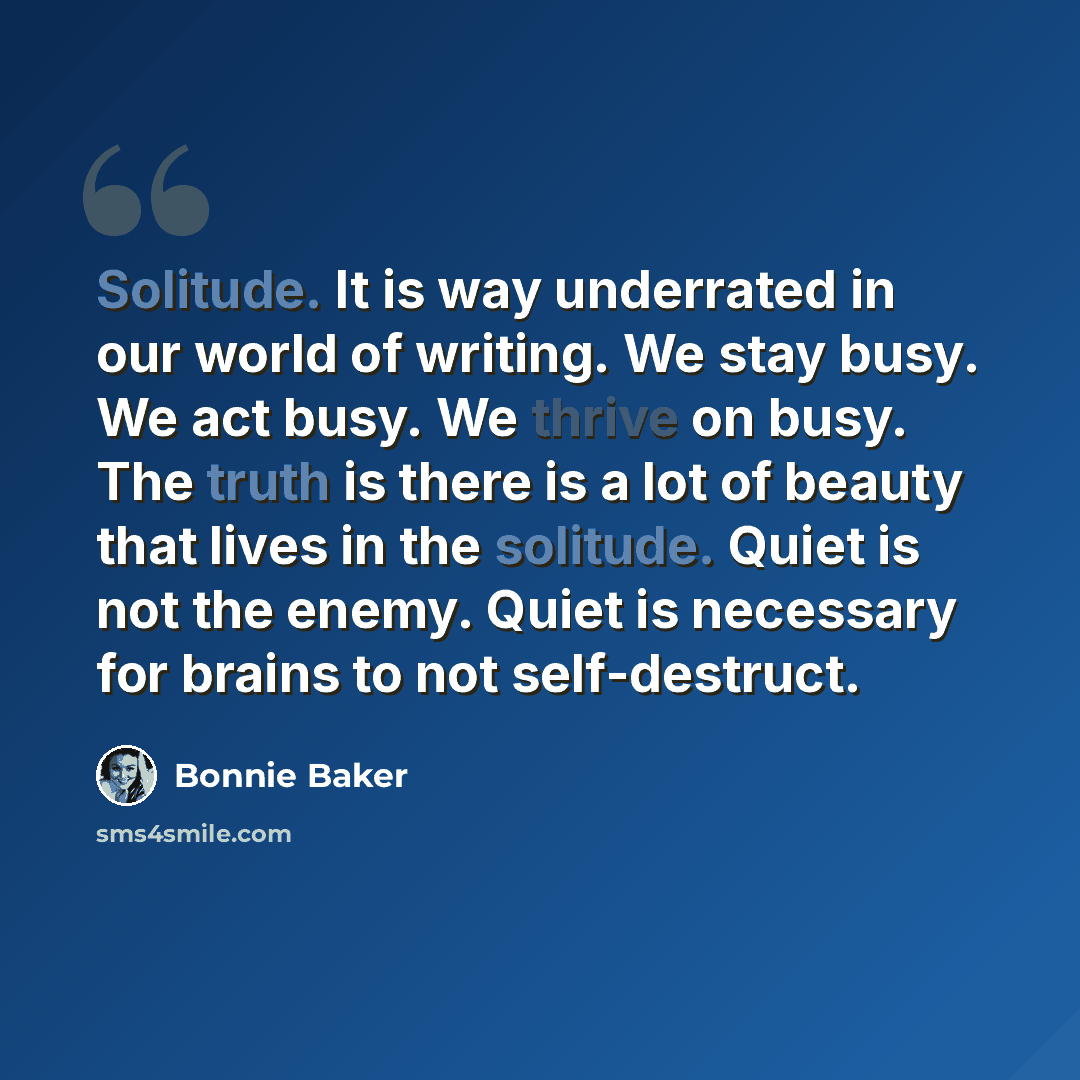 Solitude. It is way underrated in our world of writing. We stay busy. We act busy. We thrive on busy. The truth is there is a lot of beauty that lives in the solitude. Quiet is not the enemy. Quiet is necessary for brains to not self-destruct.

Bonnie Baker

sms4smile.com